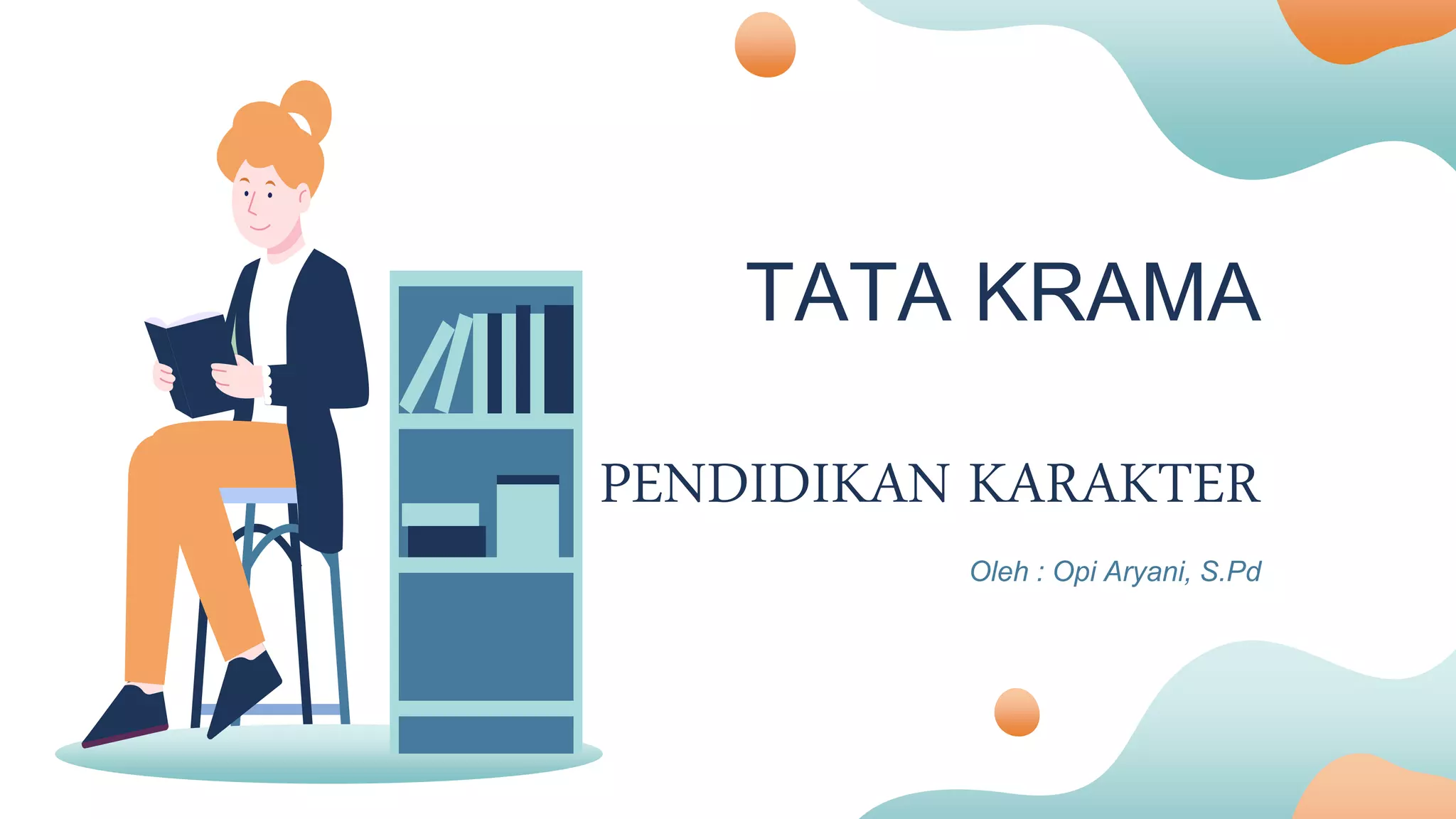 TATA KRAMA

PENDIDIKAN KARAKTER

Oleh : Opi Aryani, S.Pd